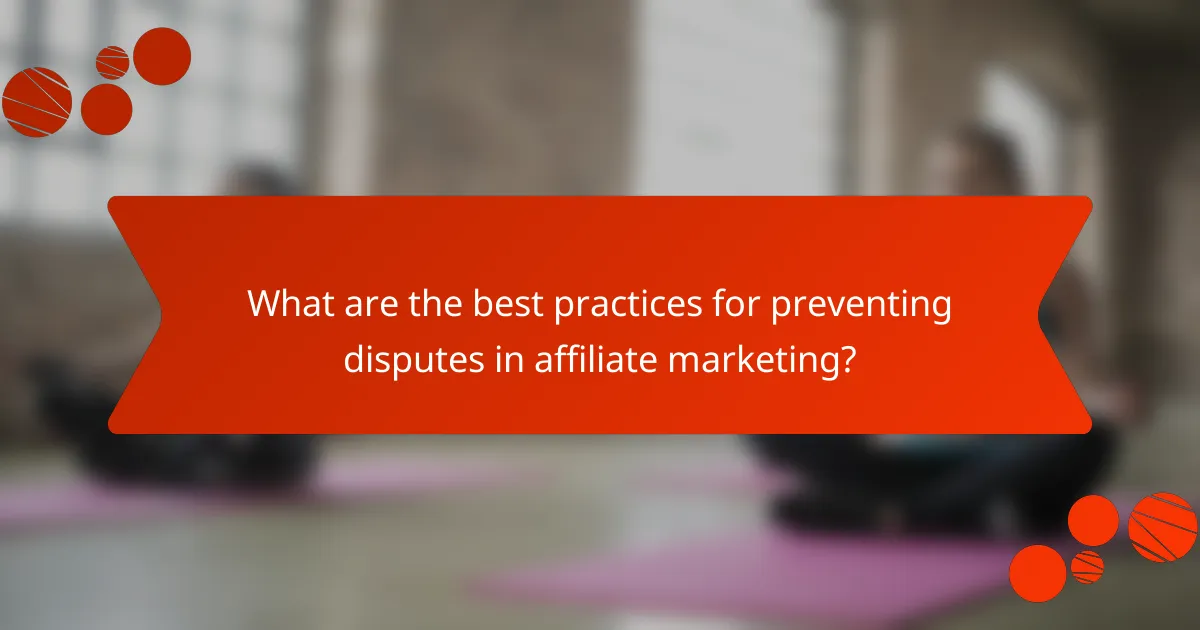 What are the best practices for preventing disputes in affiliate marketing?